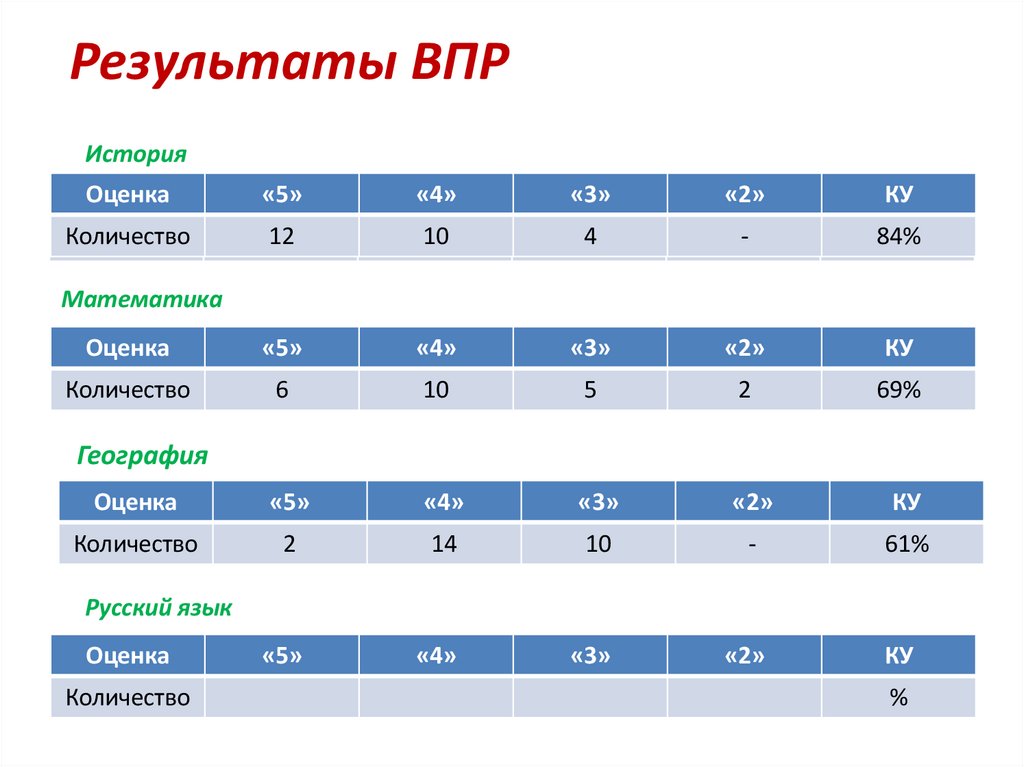 Результаты ВПР

История

| Оценка | «5» | «4» | «3» | «2» | КУ |
|---|---|---|---|---|---|
| Количество | 12 | 10 | 4 | - | 84% |

Математика

| Оценка | «5» | «4» | «3» | «2» | КУ |
|---|---|---|---|---|---|
| Количество | 6 | 10 | 5 | 2 | 69% |

География

| Оценка | «5» | «4» | «3» | «2» | КУ |
|---|---|---|---|---|---|
| Количество | 2 | 14 | 10 | - | 61% |

Русский язык

| Оценка | «5» | «4» | «3» | «2» | КУ |
|---|---|---|---|---|---|
| Количество | | | | | % |